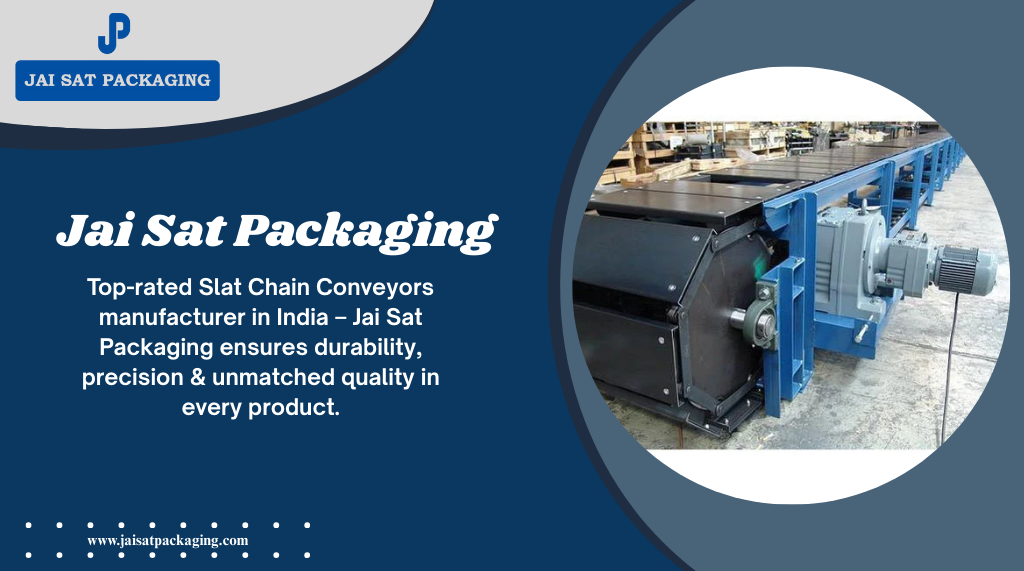 JP

JAI SAT PACKAGING

Jai Sat Packaging

Top-rated Slat Chain Conveyors manufacturer in India – Jai Sat Packaging ensures durability, precision & unmatched quality in every product.

www.jaisatpackaging.com